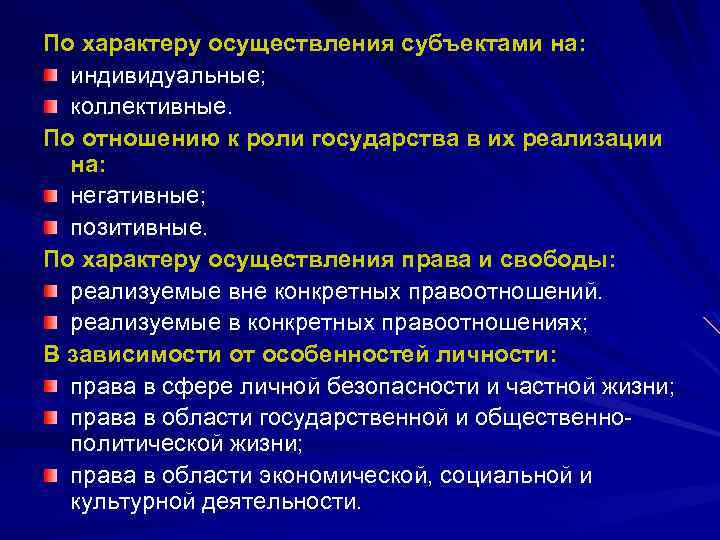 По характеру осуществления субъектами на:
индивидуальные;
коллективные.
По отношению к роли государства в их реализации на:
негативные;
позитивные.
По характеру осуществления права и свободы:
реализуемые вне конкретных правоотношений.
реализуемые в конкретных правоотношениях;
В зависимости от особенностей личности:
права в сфере личной безопасности и частной жизни;
права в области государственной и общественно-политической жизни;
права в области экономической, социальной и культурной деятельности.